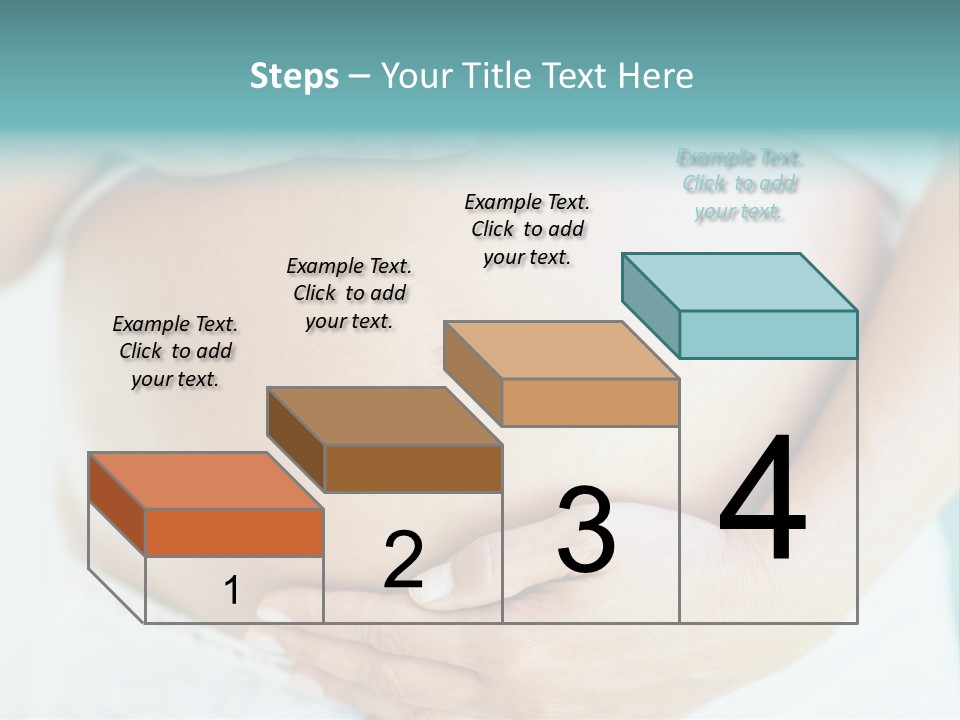 Steps – Your Title Text Here

Example Text. Click to add your text.

Example Text. Click to add your text.

Example Text. Click to add your text.

Example Text. Click to add your text.

1

2

3

4